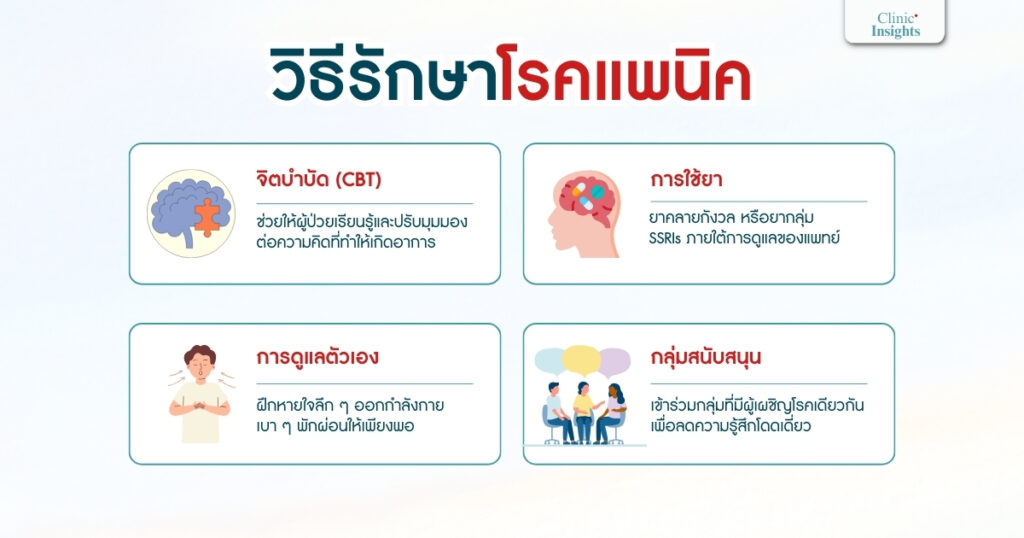 Clinic Insights

วิธีรักษาโรคแพนิค

จิตบำบัด (CBT)

ช่วยให้ผู้ป่วยเรียนรู้และปรับมุมมองต่อความคิดที่ทำให้เกิดอาการ

การใช้ยา

ยาคลายกังวล หรือยากลุ่ม SSRIs ภายใต้การดูแลของแพทย์

การดูแลตัวเอง

ฝึกหายใจลึก ๆ ออกกำลังกายเบา ๆ พักผ่อนให้เพียงพอ

กลุ่มสนับสนุน

เข้าร่วมกลุ่มที่มีผู้เผชิญโรคเดียวกัน เพื่อลดความรู้สึกโดดเดี่ยว